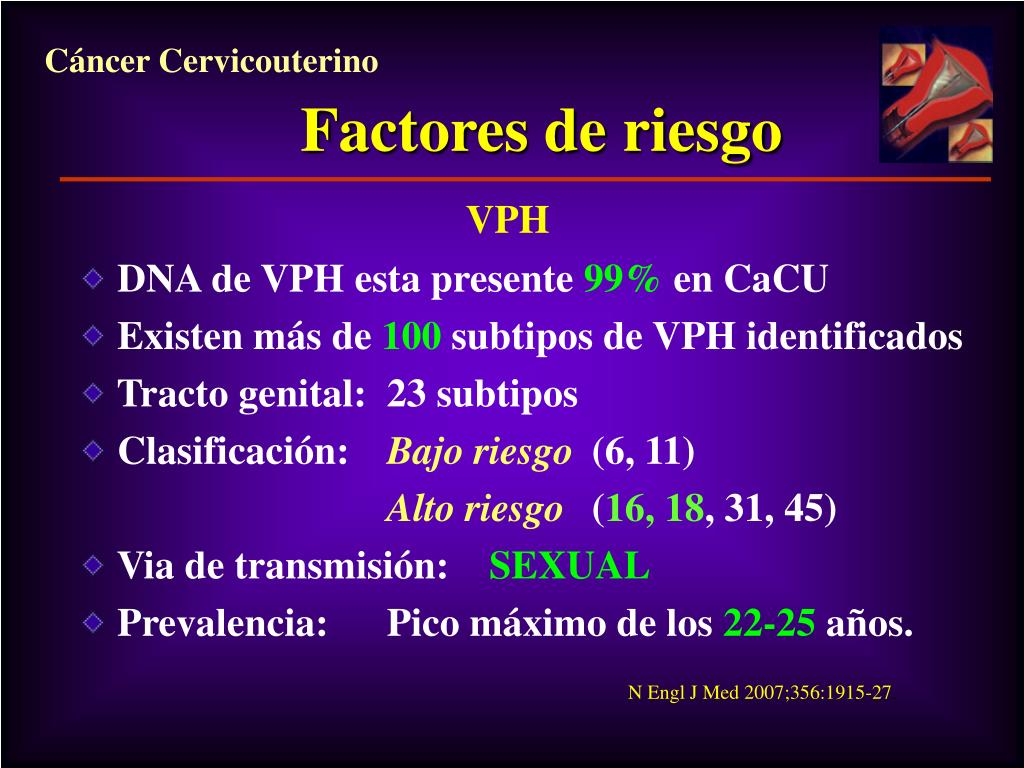 Cáncer Cervicouterino

Factores de riesgo

VPH

DNA de VPH esta presente 99% en CaCU

Existen más de 100 subtipos de VPH identificados

Tracto genital: 23 subtipos

Clasificación: Bajo riesgo (6, 11)

Alto riesgo (16, 18, 31, 45)

Via de transmisión: SEXUAL

Prevalencia: Pico máximo de los 22-25 años.

N Engl J Med 2007;356:1915-27